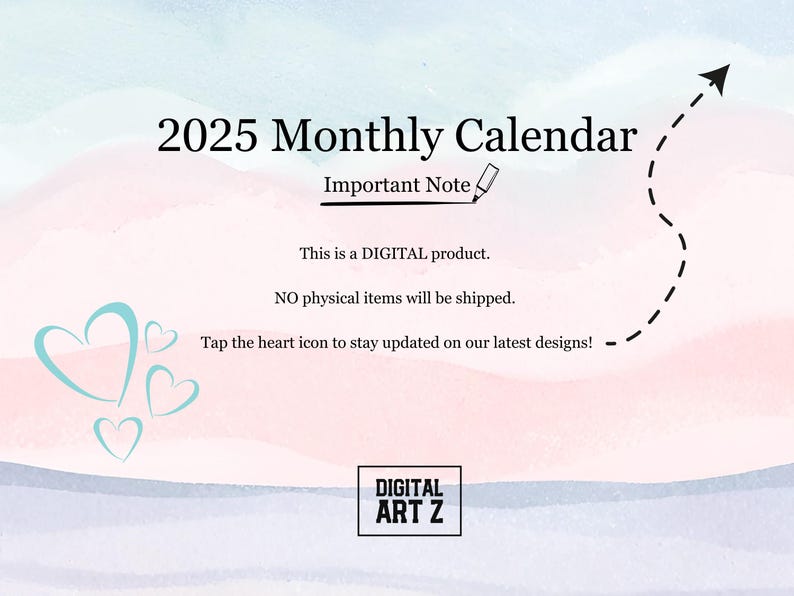 2025 Monthly Calendar

Important Note

This is a DIGITAL product.

NO physical items will be shipped.

Tap the heart icon to stay updated on our latest designs!

DIGITAL ART Z